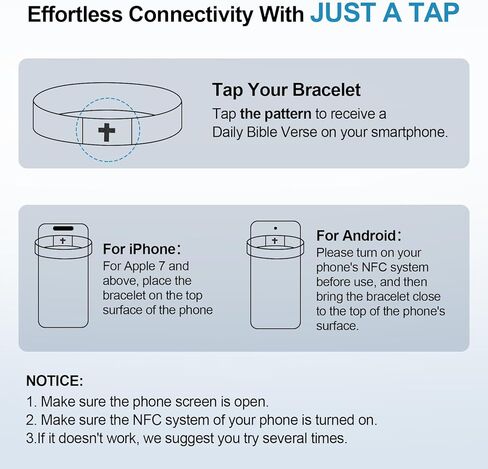 Effortless Connectivity With JUST A TAP

Tap Your Bracelet
Tap the pattern to receive a Daily Bible Verse on your smartphone.

For iPhone:
For Apple 7 and above, place the bracelet on the top surface of the phone

For Android:
Please turn on your phone's NFC system before use, and then bring the bracelet close to the top of the phone's surface.

NOTICE:
1. Make sure the phone screen is open.
2. Make sure the NFC system of your phone is turned on.
3.If it doesn't work, we suggest you try several times.